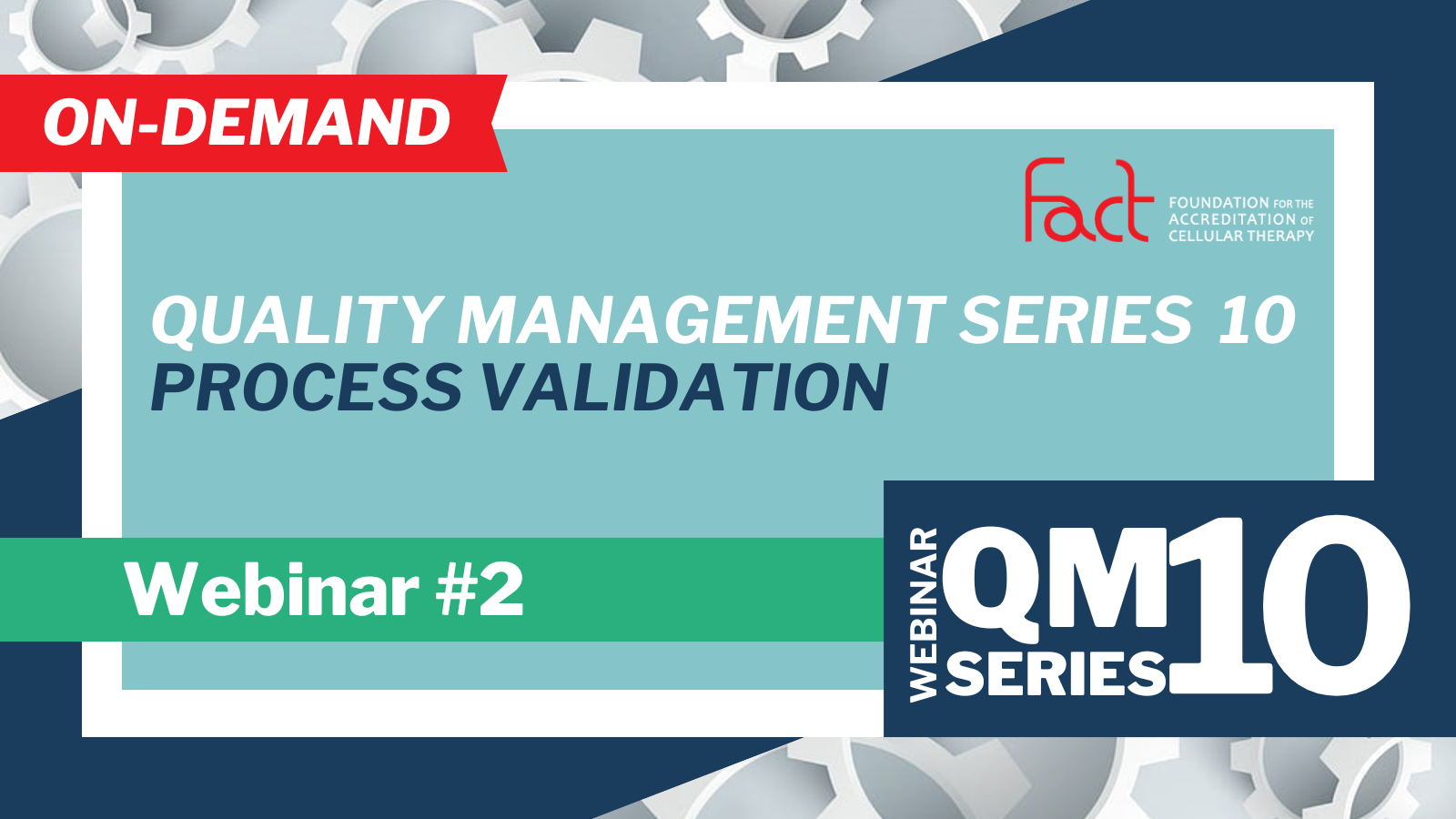 ON-DEMAND

fact FOUNDATION FOR THE ACCREDITATION OF CELLULAR THERAPY

QUALITY MANAGEMENT SERIES 10
PROCESS VALIDATION

Webinar #2

WEBINAR QM SERIES 10